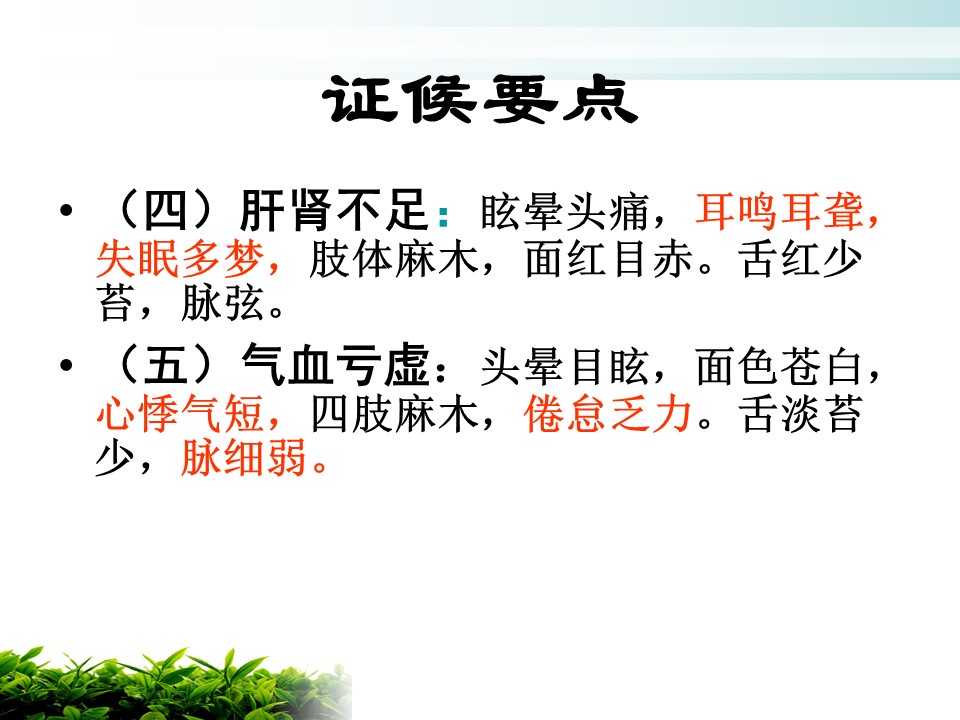 证候要点

• （四）肝肾不足：眩晕头痛，耳鸣耳聋，失眠多梦，肢体麻木，面红目赤。舌红少苔，脉弦。

• （五）气血亏虚：头晕目眩，面色苍白，心悸气短，四肢麻木，倦怠乏力。舌淡苔少，脉细弱。